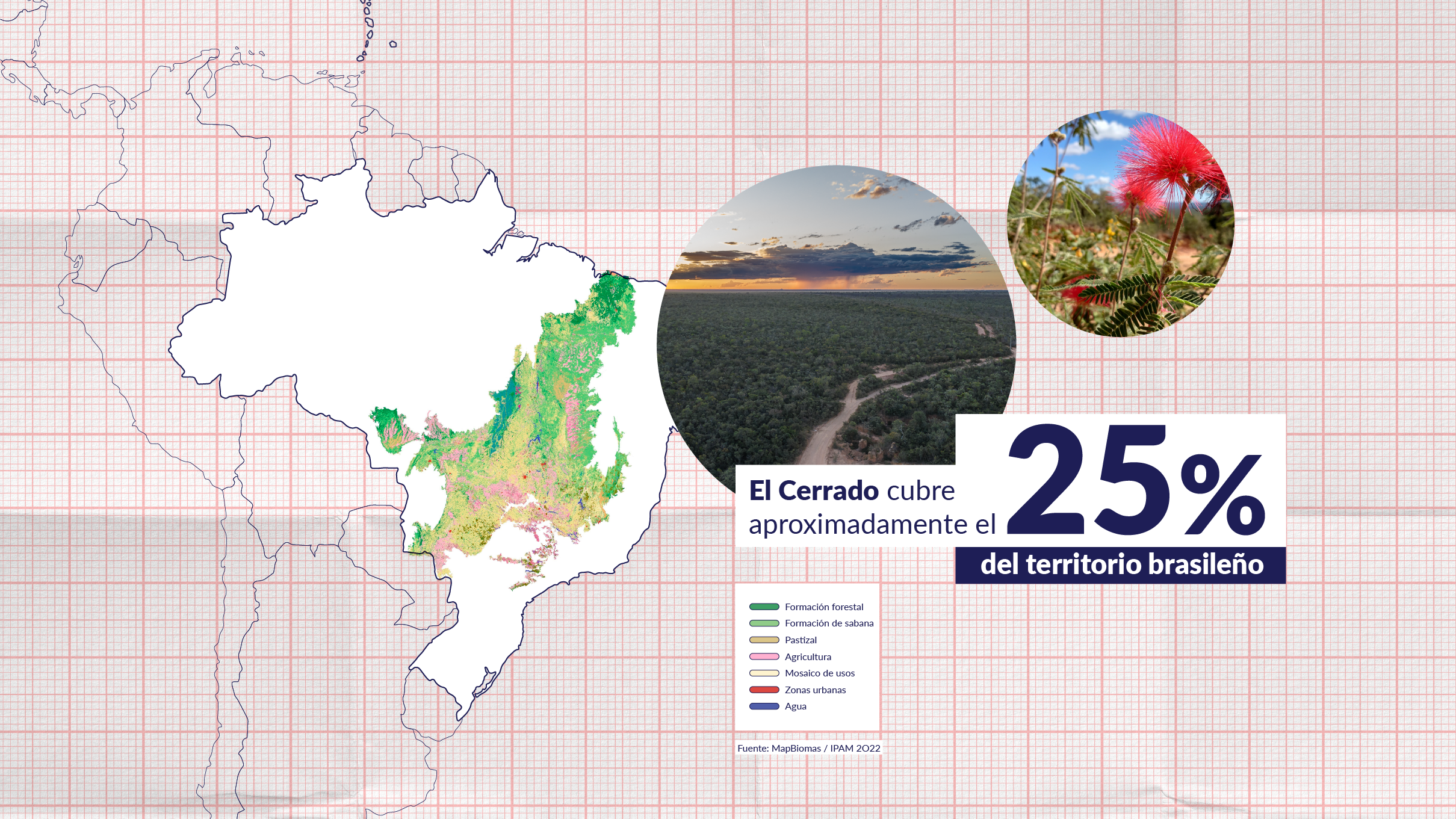 El Cerrado cubre aproximadamente el 25%
del territorio brasileño

Formación forestal
Formación de sabana
Pastizal
Agricultura
Mosaico de usos
Zonas urbanas
Agua

Fuente: MapBiomas / IPAM 2022